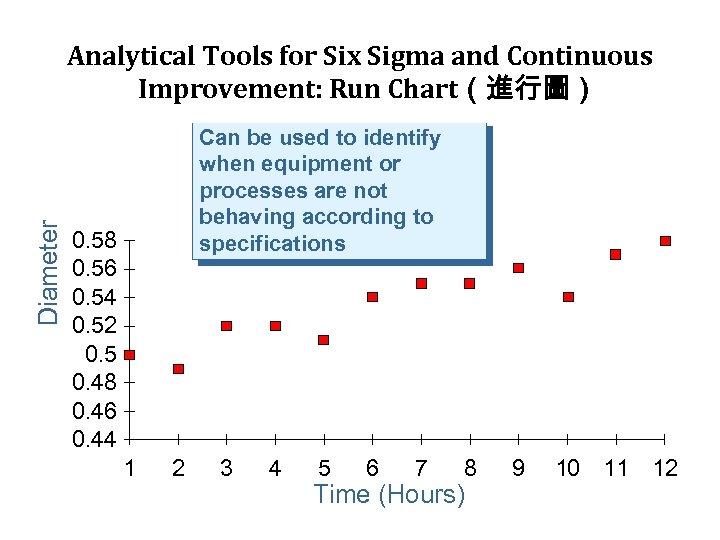 Analytical Tools for Six Sigma and Continuous Improvement: Run Chart（進行圖）

Can be used to identify when equipment or processes are not behaving according to specifications

Diameter

0.58
0.56
0.54
0.52
0.5
0.48
0.46
0.44

1 2 3 4 5 6 7 8 9 10 11 12

Time (Hours)